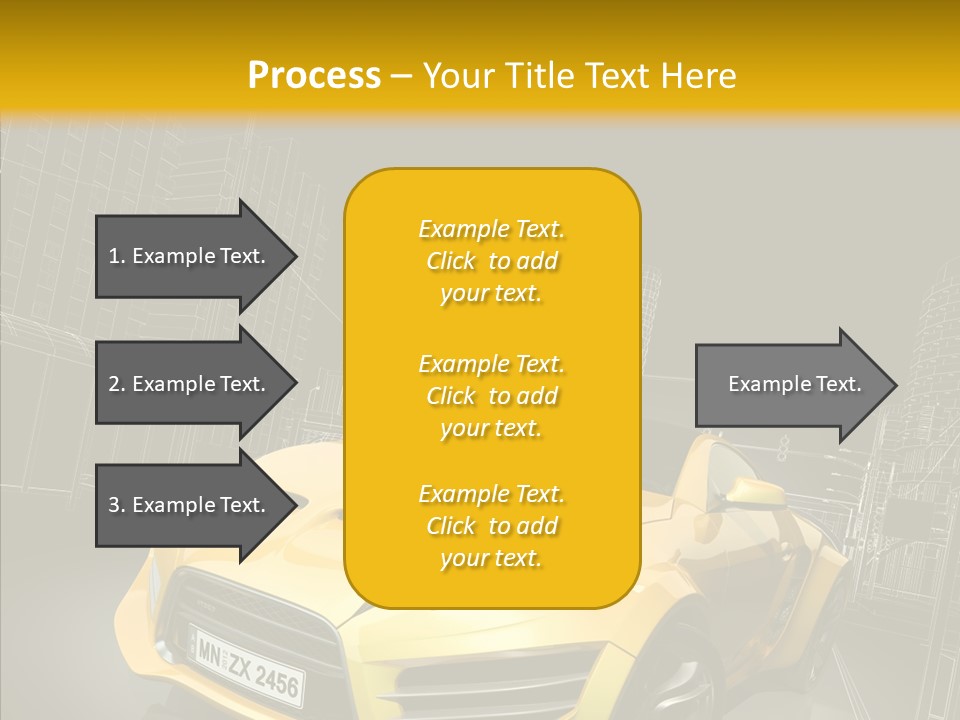 Process – Your Title Text Here

1. Example Text.

2. Example Text.

3. Example Text.

Example Text. Click to add your text.

Example Text. Click to add your text.

Example Text. Click to add your text.

Example Text.

MN ZX 2456